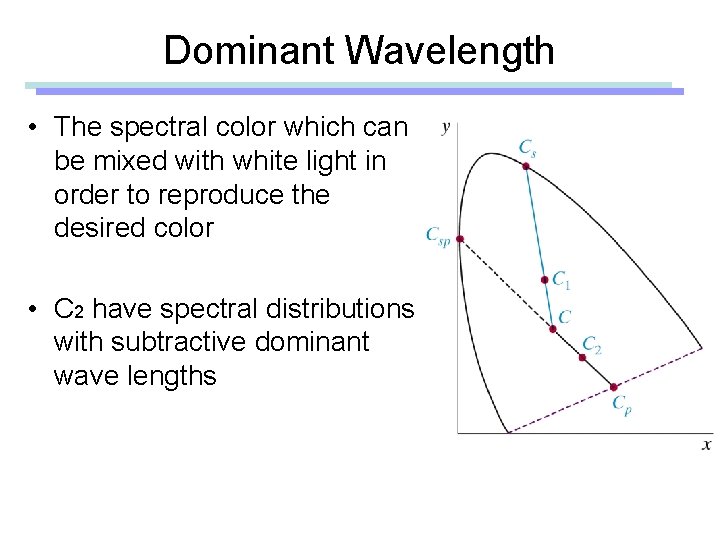 Dominant Wavelength

• The spectral color which can be mixed with white light in order to reproduce the desired color

• $C_2$ have spectral distributions with subtractive dominant wave lengths

$y$
$C_s$
$C_{sp}$
$C_1$
$C$
$C_2$
$C_p$
$x$